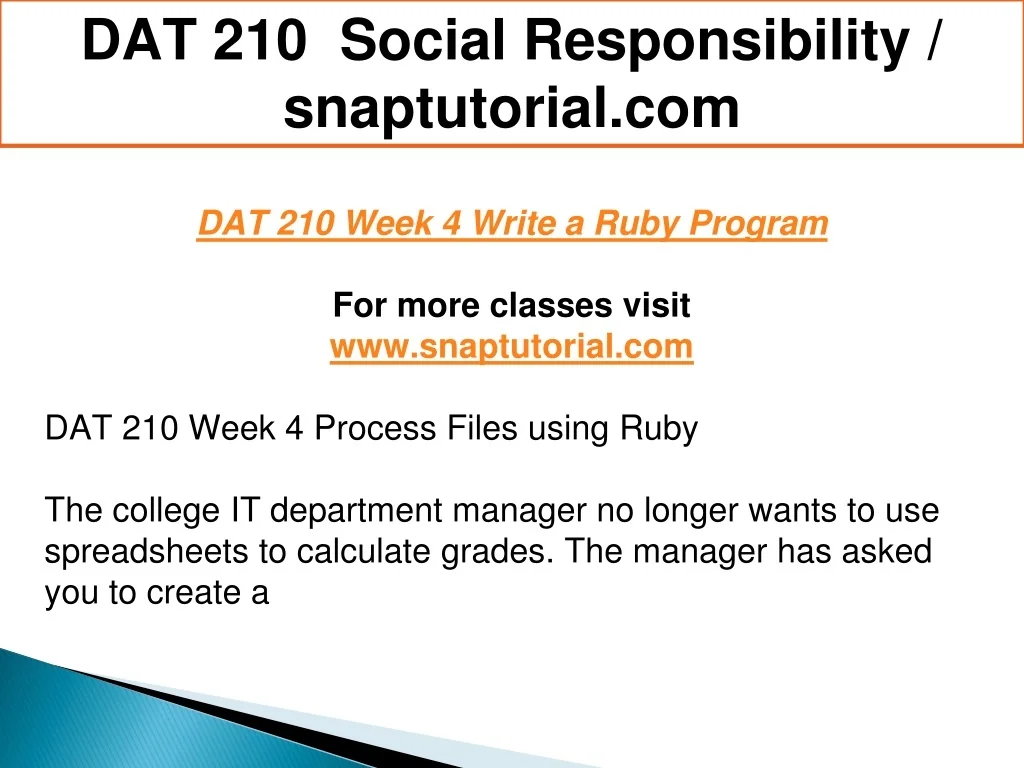 DAT 210 Social Responsibility / snaptutorial.com

DAT 210 Week 4 Write a Ruby Program

For more classes visit
www.snaptutorial.com

DAT 210 Week 4 Process Files using Ruby

The college IT department manager no longer wants to use spreadsheets to calculate grades. The manager has asked you to create a